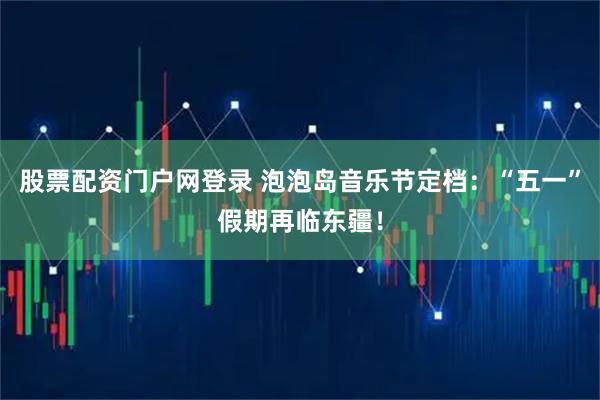 股票配资门户网登录 泡泡岛音乐节定档：“五一”假期再临东疆！